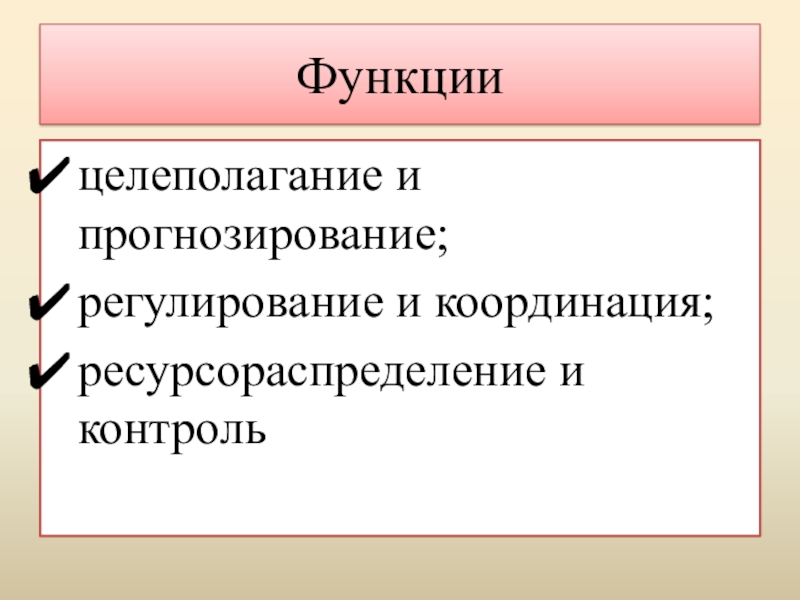 Функции

✔ целеполагание и прогнозирование;
✔ регулирование и координация;
✔ ресурсораспределение и контроль